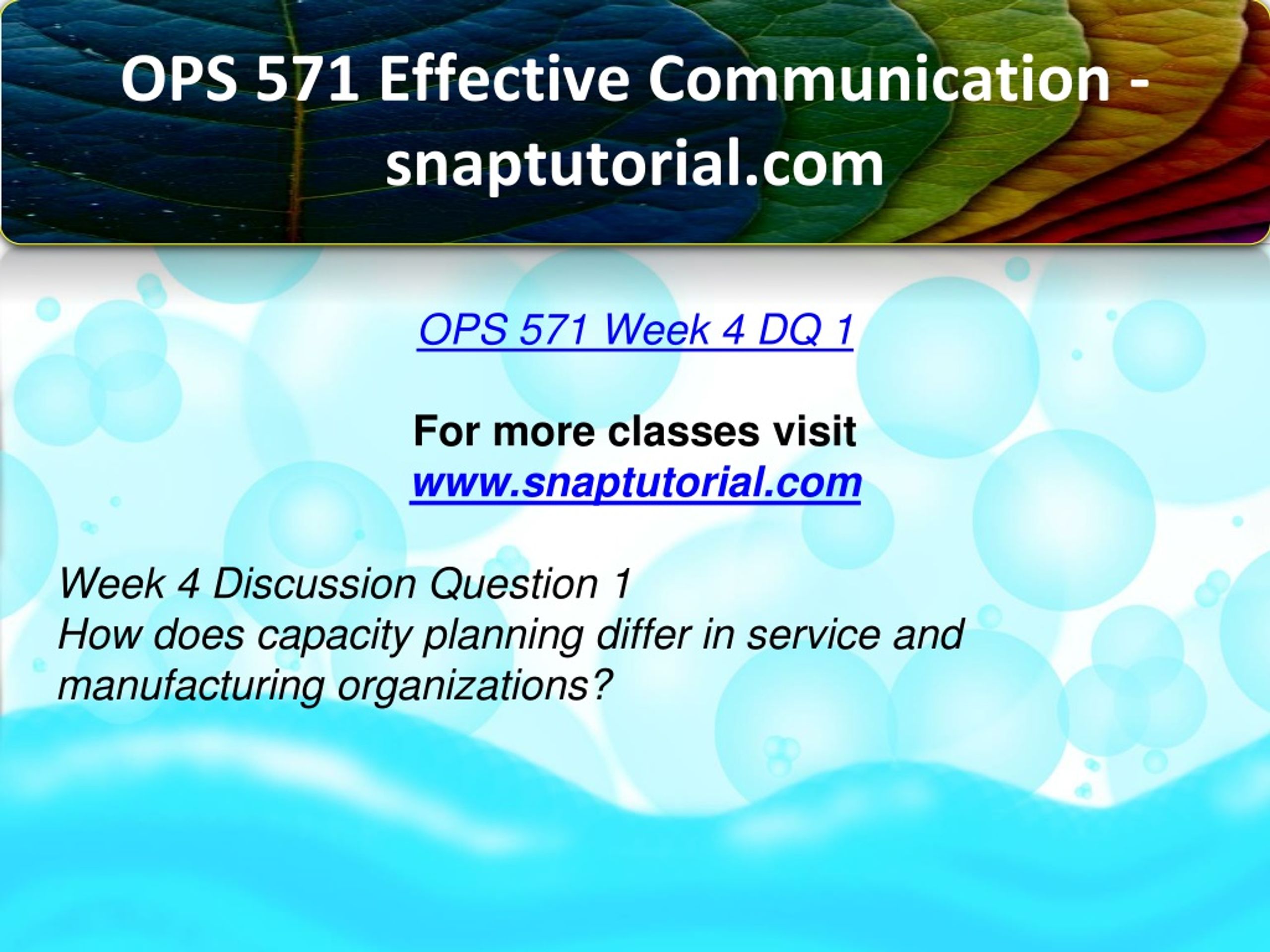 OPS 571 Effective Communication - snaptutorial.com

OPS 571 Week 4 DQ 1

For more classes visit
www.snaptutorial.com

Week 4 Discussion Question 1
How does capacity planning differ in service and manufacturing organizations?